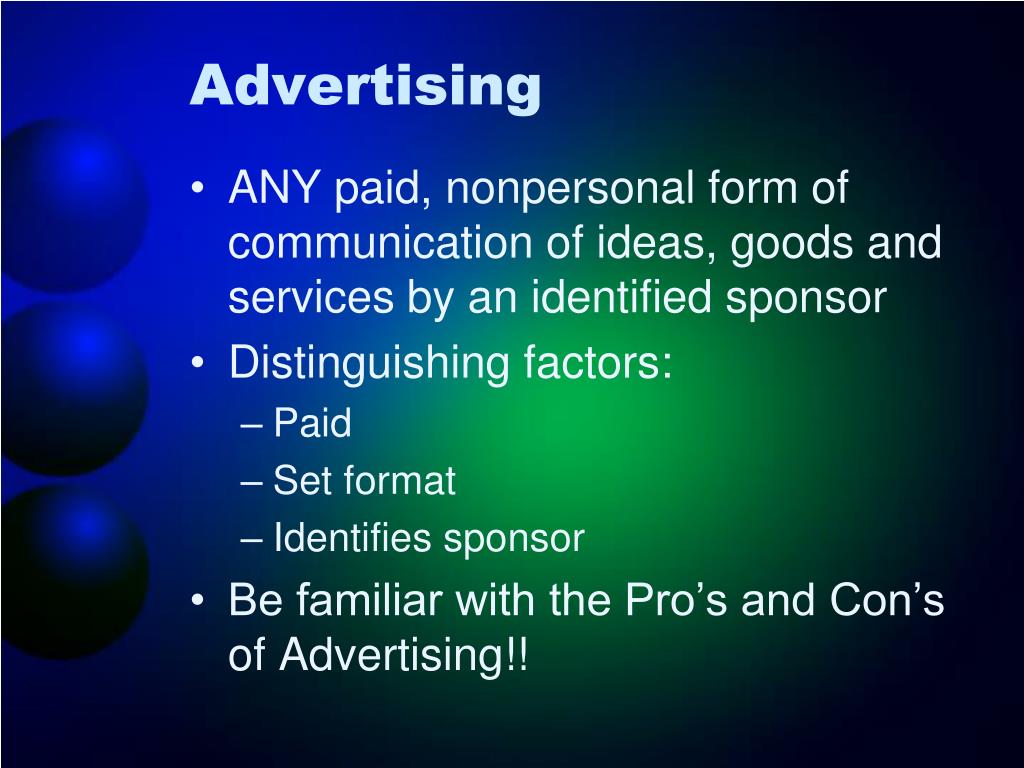 Advertising

• ANY paid, nonpersonal form of communication of ideas, goods and services by an identified sponsor
• Distinguishing factors:
– Paid
– Set format
– Identifies sponsor
• Be familiar with the Pro’s and Con’s of Advertising!!